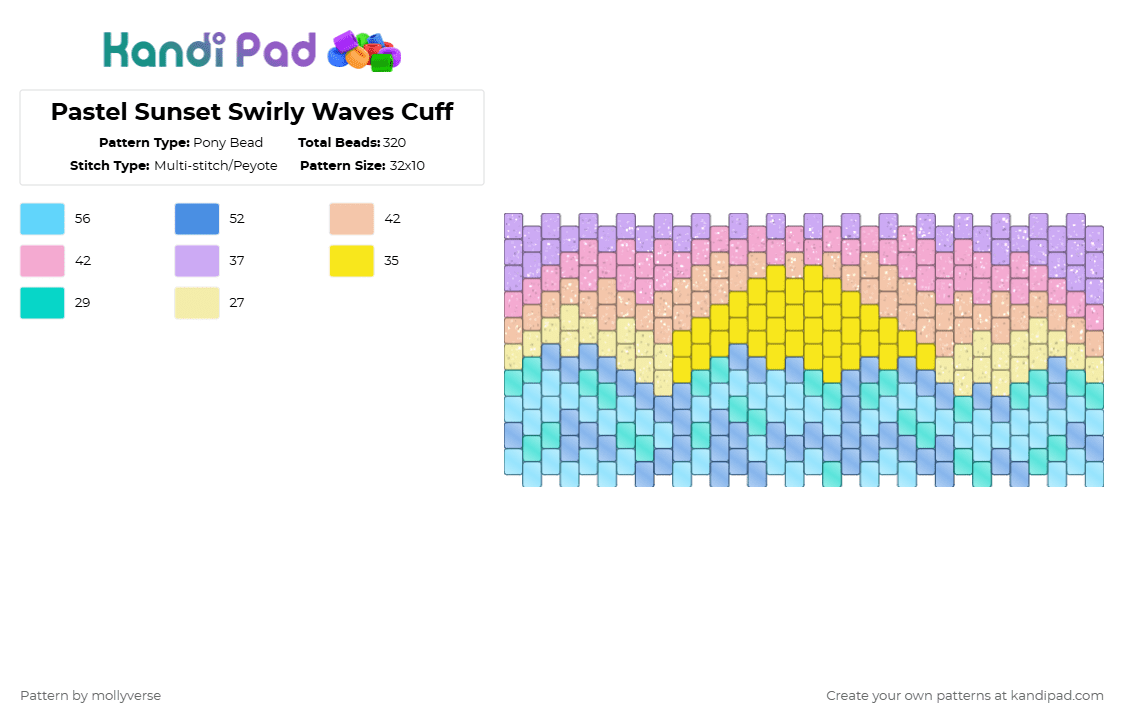 Kandi Pad

Pastel Sunset Swirly Waves Cuff

Pattern Type: Pony Bead Total Beads: 320
Stitch Type: Multi-stitch/Peyote Pattern Size: 32x10

56
52
42
42
37
35
29
27

Pattern by mollyverse

Create your own patterns at kandipad.com